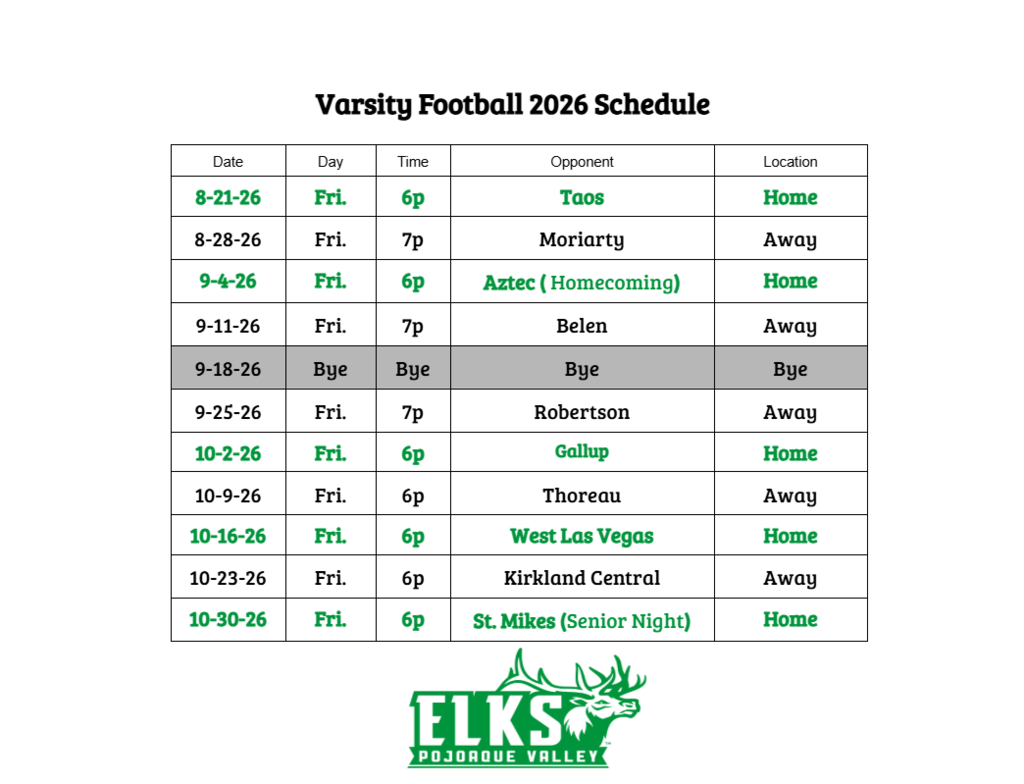 Varsity Football 2026 Schedule

| Date | Day | Time | Opponent | Location |
|---|---|---|---|---|
| 8-21-26 | Fri. | 6p | Taos | Home |
| 8-28-26 | Fri. | 7p | Moriarty | Away |
| 9-4-26 | Fri. | 6p | Aztec ( Homecoming) | Home |
| 9-11-26 | Fri. | 7p | Belen | Away |
| 9-18-26 | Bye | Bye | Bye | Bye |
| 9-25-26 | Fri. | 7p | Robertson | Away |
| 10-2-26 | Fri. | 6p | Gallup | Home |
| 10-9-26 | Fri. | 6p | Thoreau | Away |
| 10-16-26 | Fri. | 6p | West Las Vegas | Home |
| 10-23-26 | Fri. | 6p | Kirkland Central | Away |
| 10-30-26 | Fri. | 6p | St. Mikes (Senior Night) | Home |

ELKS
POJOAQUE VALLEY